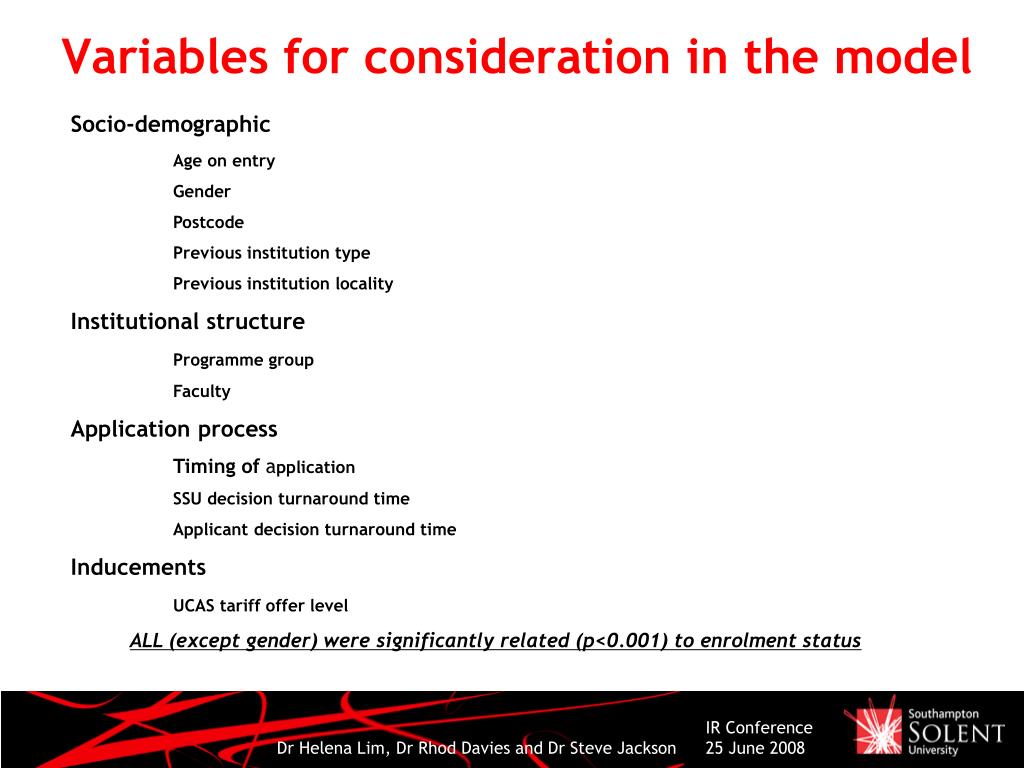 Variables for consideration in the model

Socio-demographic

Age on entry

Gender

Postcode

Previous institution type

Previous institution locality

Institutional structure

Programme group

Faculty

Application process

Timing of application

SSU decision turnaround time

Applicant decision turnaround time

Inducements

UCAS tariff offer level

ALL (except gender) were significantly related (p<0.001) to enrolment status

Dr Helena Lim, Dr Rhod Davies and Dr Steve Jackson

IR Conference
25 June 2008

Southampton
SOLENT
University